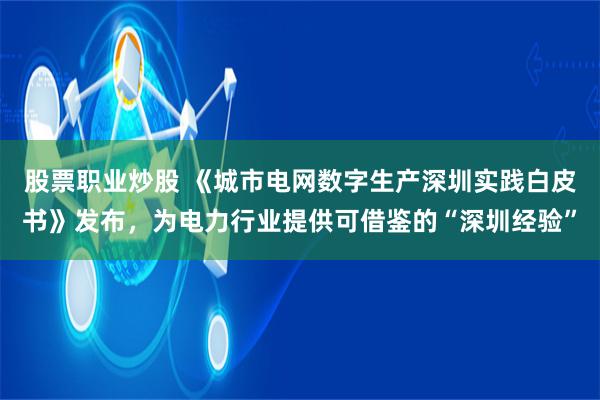 股票职业炒股 《城市电网数字生产深圳实践白皮书》发布，为电力行业提供可借鉴的“深圳经验”